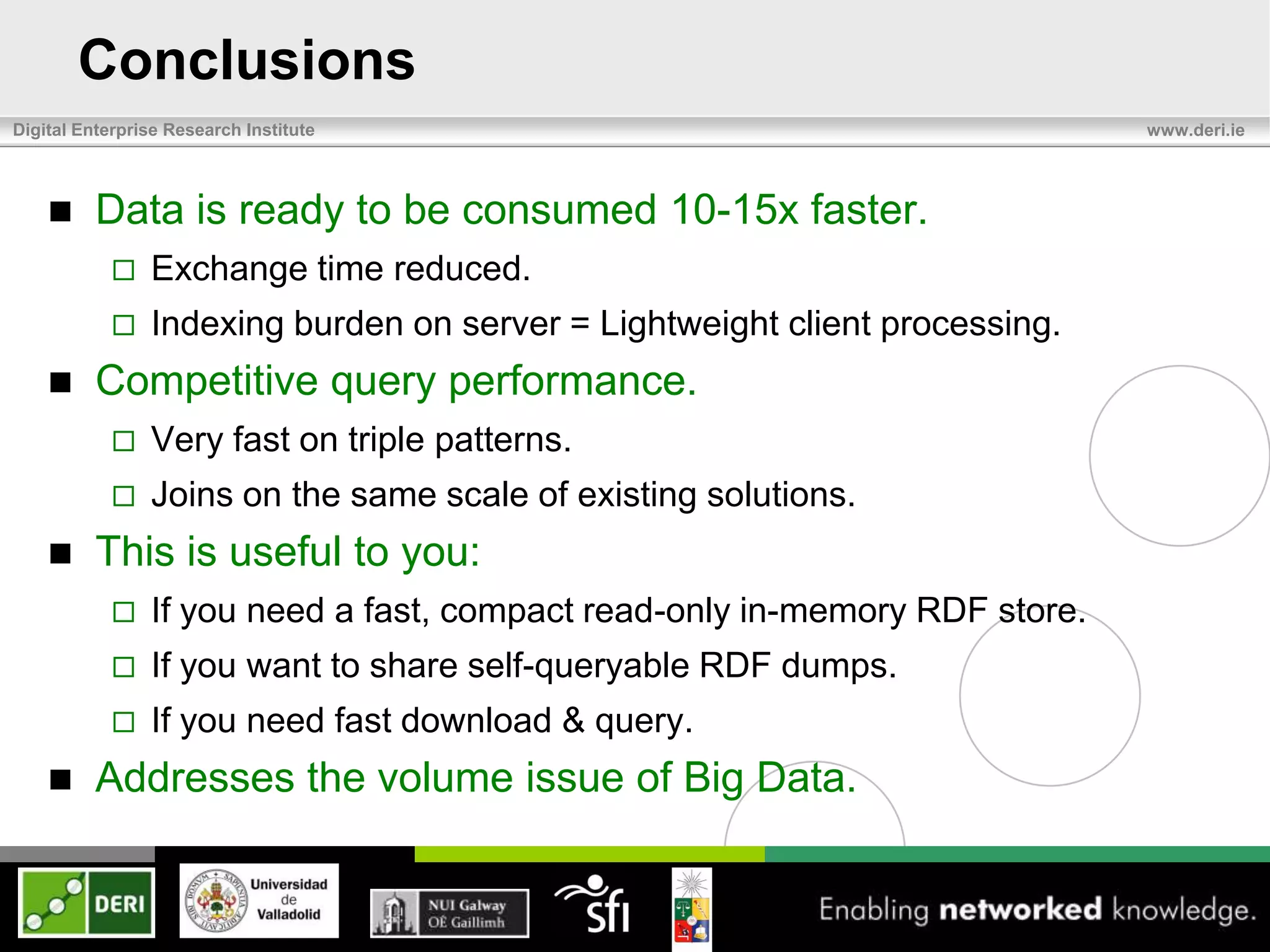 Conclusions

Digital Enterprise Research Institute

www.deri.ie

■ Data is ready to be consumed 10-15x faster.

□ Exchange time reduced.

□ Indexing burden on server = Lightweight client processing.

■ Competitive query performance.

□ Very fast on triple patterns.

□ Joins on the same scale of existing solutions.

■ This is useful to you:

□ If you need a fast, compact read-only in-memory RDF store.

□ If you want to share self-queryable RDF dumps.

□ If you need fast download & query.

■ Addresses the volume issue of Big Data.

DERI

Universidad de Valladolid

NUI Galway OÉ Gaillimh

sfi

Enabling networked knowledge.